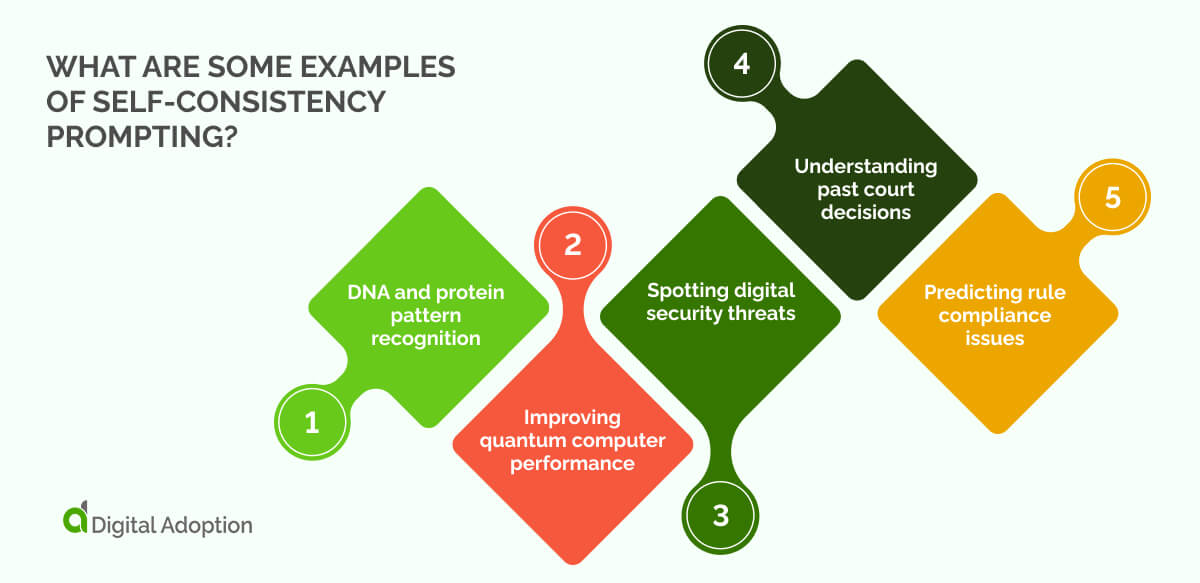 WHAT ARE SOME EXAMPLES OF SELF-CONSISTENCY PROMPTING?

1
DNA and protein pattern recognition

2
Improving quantum computer performance

3
Spotting digital security threats

4
Understanding past court decisions

5
Predicting rule compliance issues

Digital Adoption